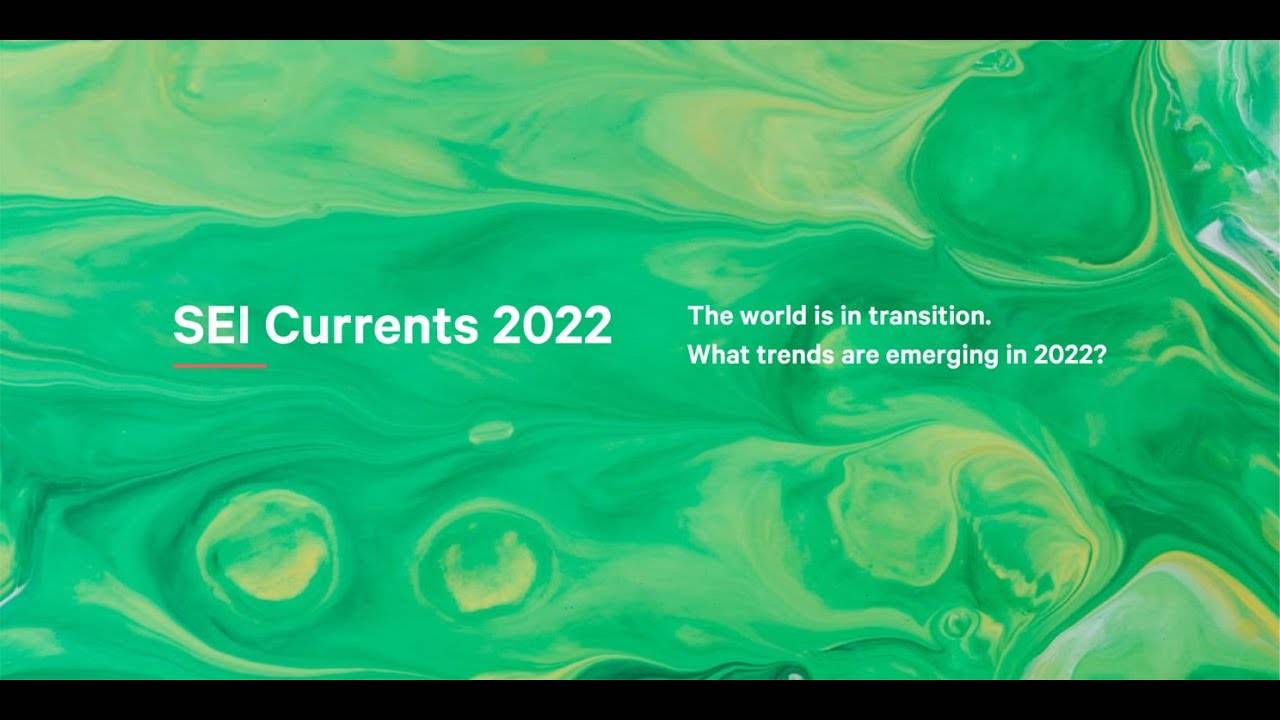 SEI Currents 2022

The world is in transition.
What trends are emerging in 2022?